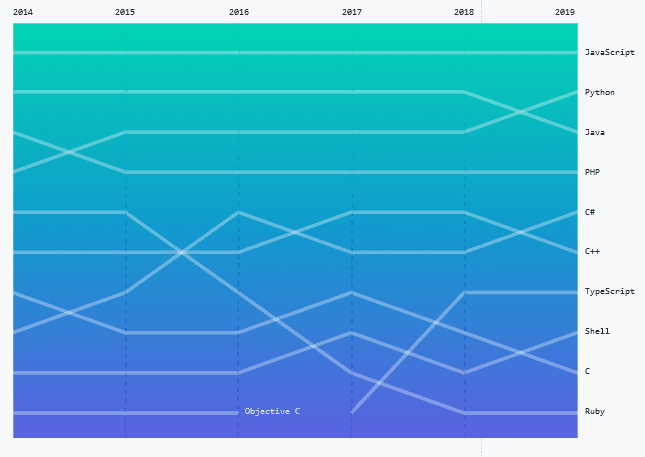 2014 2015 2016 2017 2018 2019

JavaScript
Python
Java
PHP
C#
C++
TypeScript
Shell
C
Ruby

Objective C